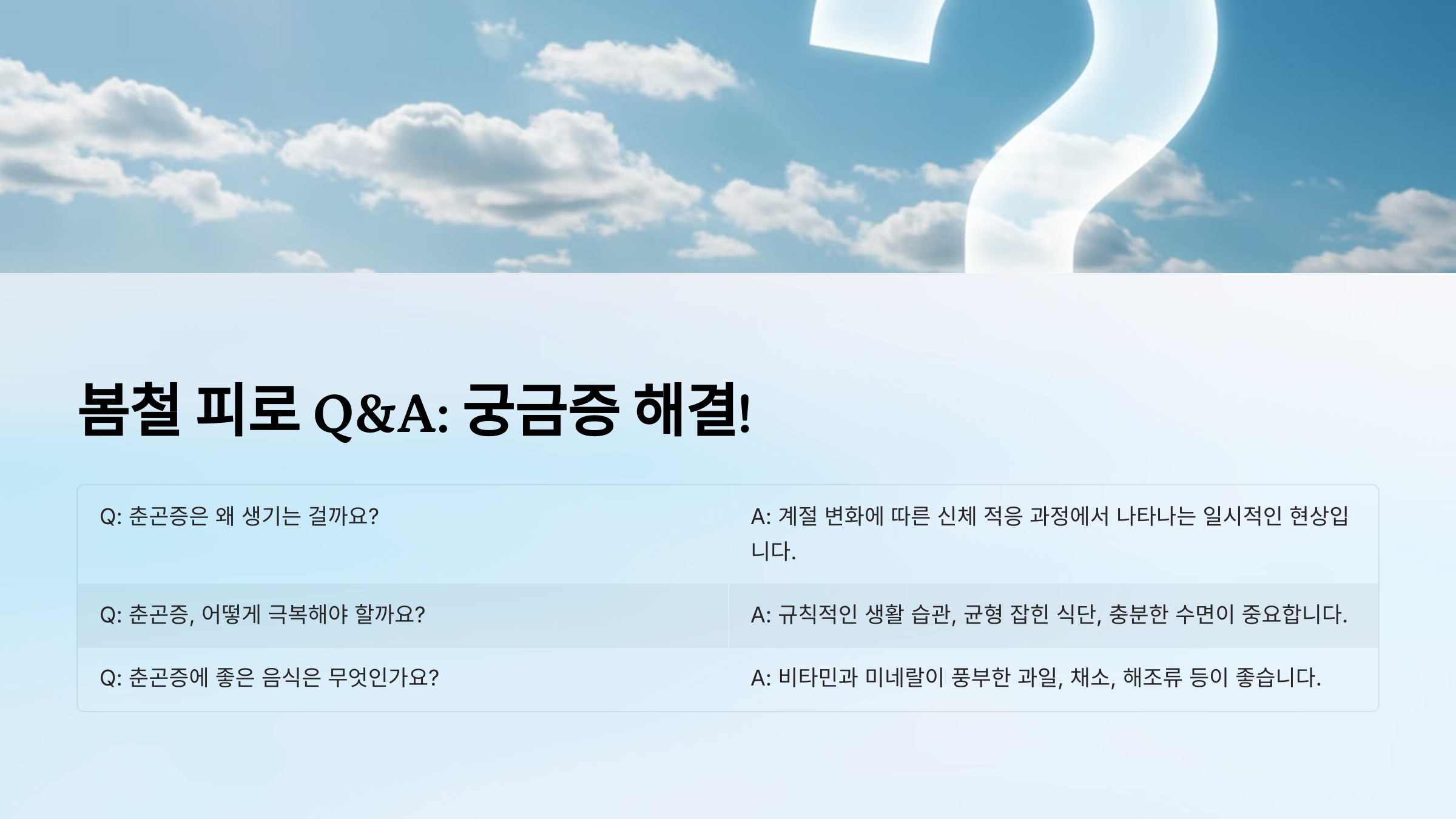 봄철 피로 Q&A: 궁금증 해결!

| Q: 춘곤증은 왜 생기는 걸까요? | A: 계절 변화에 따른 신체 적응 과정에서 나타나는 일시적인 현상입니다. |
|---|---|
| Q: 춘곤증, 어떻게 극복해야 할까요? | A: 규칙적인 생활 습관, 균형 잡힌 식단, 충분한 수면이 중요합니다. |
| Q: 춘곤증에 좋은 음식은 무엇인가요? | A: 비타민과 미네랄이 풍부한 과일, 채소, 해조류 등이 좋습니다. |